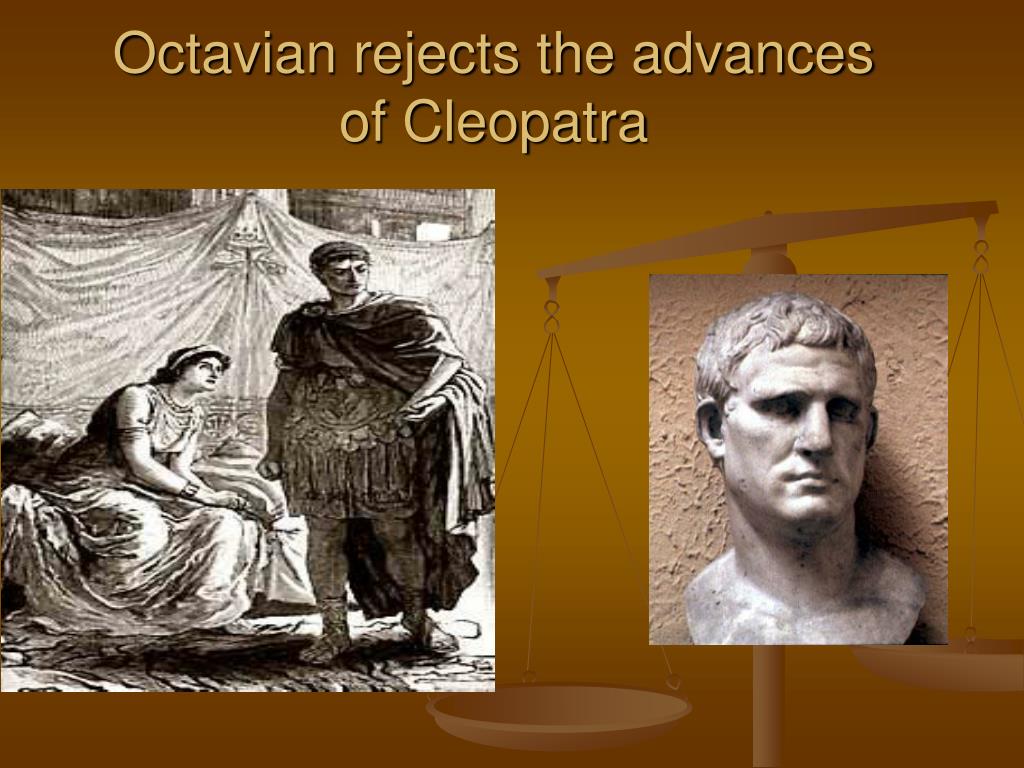 Octavian rejects the advances of Cleopatra